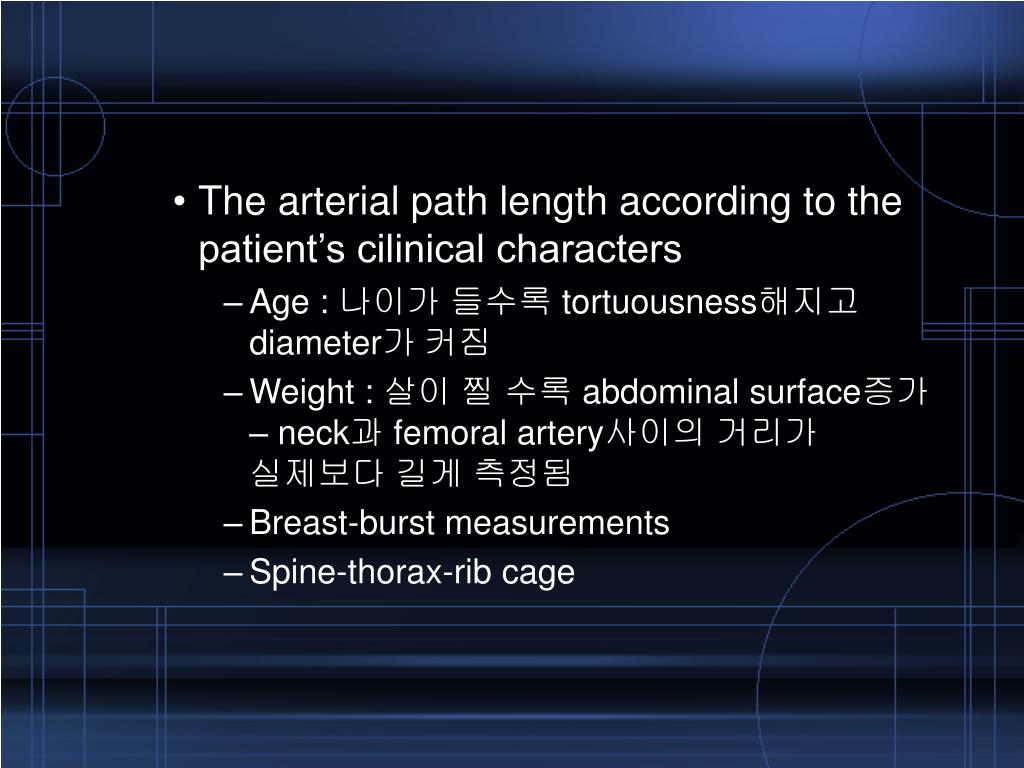 • The arterial path length according to the patient’s cilinical characters

– Age : 나이가 들수록 tortuousness해지고 diameter가 커짐

– Weight : 살이 찔 수록 abdominal surface증가 – neck과 femoral artery사이의 거리가 실제보다 길게 측정됨

– Breast-burst measurements

– Spine-thorax-rib cage